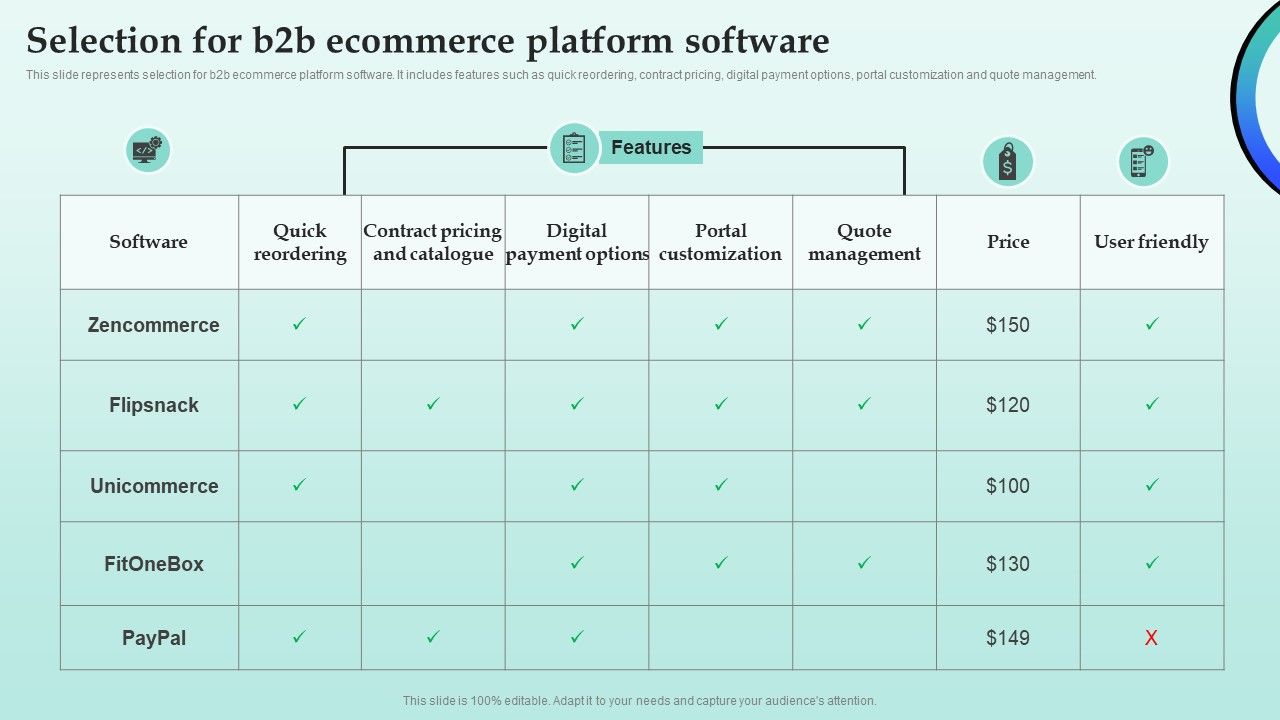 Selection for b2b ecommerce platform software

This slide represents selection for b2b ecommerce platform software. It includes features such as quick reordering, contract pricing, digital payment options, portal customization and quote management.

Features

| Software | Quick reordering | Contract pricing and catalogue | Digital payment options | Portal customization | Quote management | Price | User friendly |
|---|---|---|---|---|---|---|---|
| Zencommerce | ✓ | | ✓ | ✓ | ✓ | $150 | ✓ |
| Flipsnack | ✓ | ✓ | ✓ | ✓ | ✓ | $120 | ✓ |
| Unicommerce | ✓ | | ✓ | ✓ | | $100 | ✓ |
| FitOneBox | | | ✓ | ✓ | ✓ | $130 | ✓ |
| PayPal | ✓ | ✓ | ✓ | | | $149 | X |

This slide is 100% editable. Adapt it to your needs and capture your audience's attention.